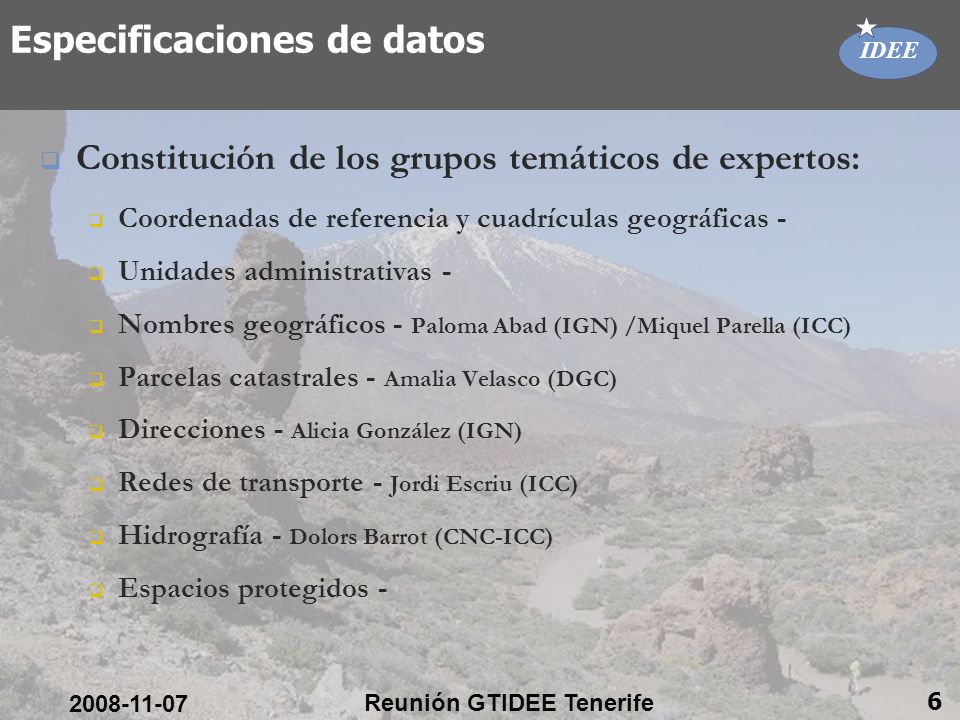 Especificaciones de datos

IDEE

Constitución de los grupos temáticos de expertos:

Coordenadas de referencia y cuadrículas geográficas -

Unidades administrativas -

Nombres geográficos - Paloma Abad (IGN) /Miquel Parella (ICC)

Parcelas catastrales - Amalia Velasco (DGC)

Direcciones - Alicia González (IGN)

Redes de transporte - Jordi Escriu (ICC)

Hidrografía - Dolors Barrot (CNC-ICC)

Espacios protegidos -

2008-11-07

Reunión GTIDEE Tenerife

6